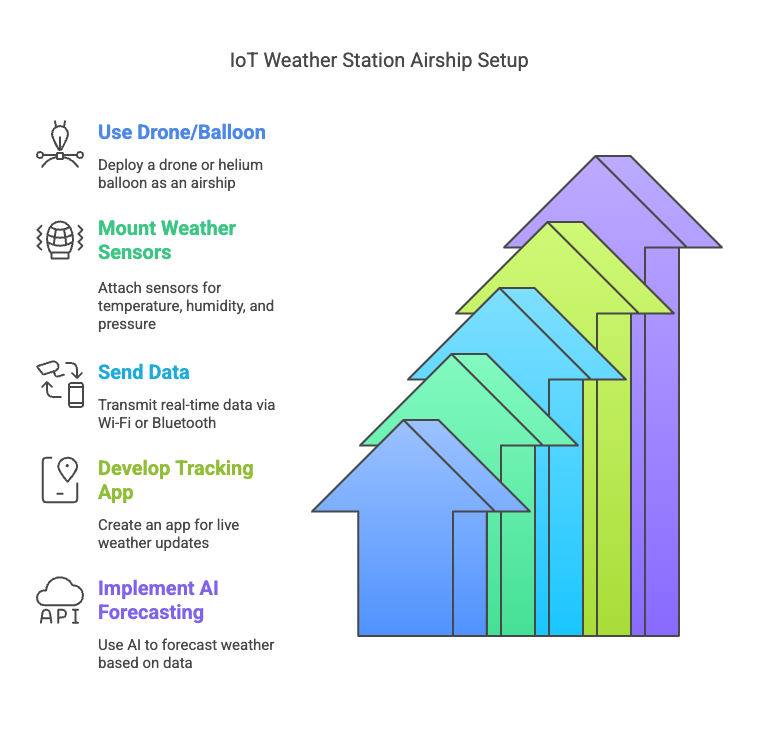 IoT Weather Station Airship Setup

Use Drone/Balloon

Deploy a drone or helium balloon as an airship

Mount Weather Sensors

Attach sensors for temperature, humidity, and pressure

Send Data

Transmit real-time data via Wi-Fi or Bluetooth

Develop Tracking App

Create an app for live weather updates

API

Implement AI Forecasting

Use AI to forecast weather based on data